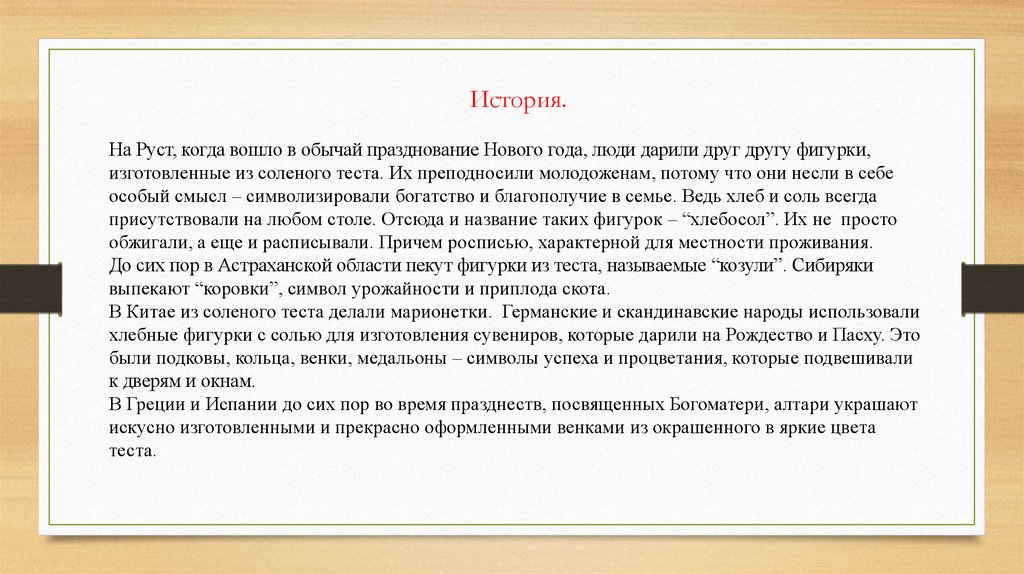 История.

На Руст, когда вошло в обычай празднование Нового года, люди дарили друг другу фигурки, изготовленные из соленого теста. Их преподносили молодоженам, потому что они несли в себе особый смысл – символизировали богатство и благополучие в семье. Ведь хлеб и соль всегда присутствовали на любом столе. Отсюда и название таких фигурок – “хлебосол”. Их не просто обжигали, а еще и расписывали. Причем росписью, характерной для местности проживания.
До сих пор в Астраханской области пекут фигурки из теста, называемые “козули”. Сибиряки выпекают “коровки”, символ урожайности и приплода скота.
В Китае из соленого теста делали марионетки. Германские и скандинавские народы использовали хлебные фигурки с солью для изготовления сувениров, которые дарили на Рождество и Пасху. Это были подковы, кольца, венки, медальоны – символы успеха и процветания, которые подвешивали к дверям и окнам.
В Греции и Испании до сих пор во время празднеств, посвященных Богоматери, алтари украшают искусно изготовленными и прекрасно оформленными венками из окрашенного в яркие цвета теста.